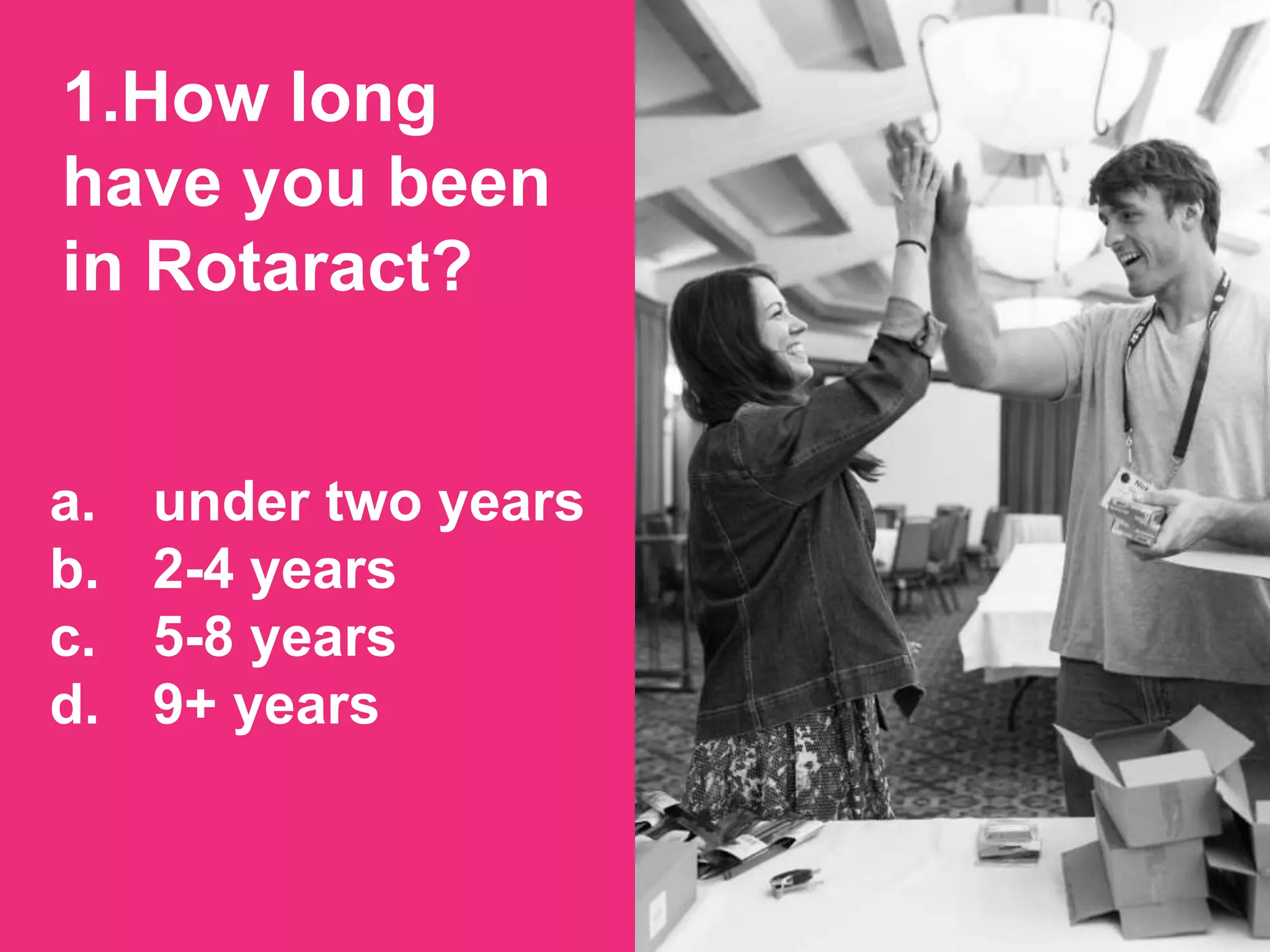 1.How long have you been in Rotaract?

a. under two years
b. 2-4 years
c. 5-8 years
d. 9+ years